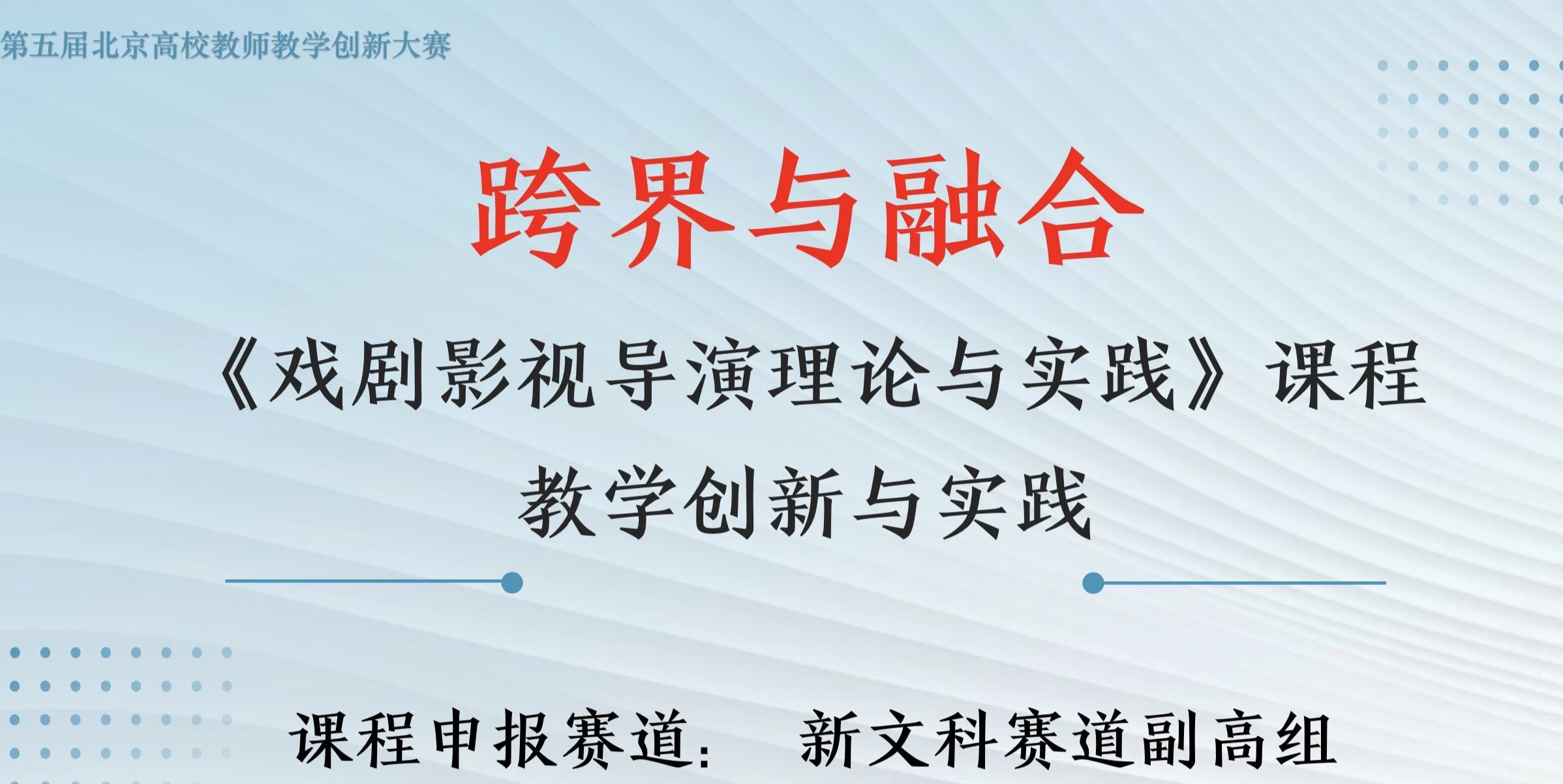 第五届北京高校教师教学创新大赛

跨界与融合

《戏剧影视导演理论与实践》课程

教学创新与实践

课程申报赛道：　新文科赛道副高组